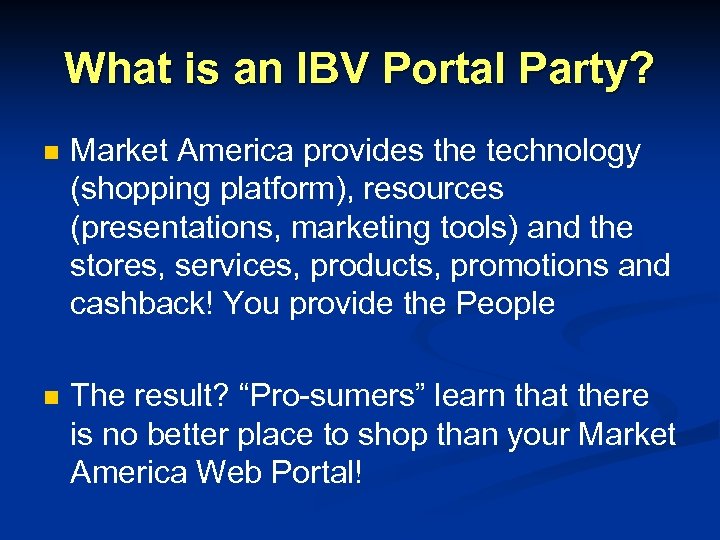 What is an IBV Portal Party?

Market America provides the technology (shopping platform), resources (presentations, marketing tools) and the stores, services, products, promotions and cashback! You provide the People

The result? “Pro-sumers” learn that there is no better place to shop than your Market America Web Portal!